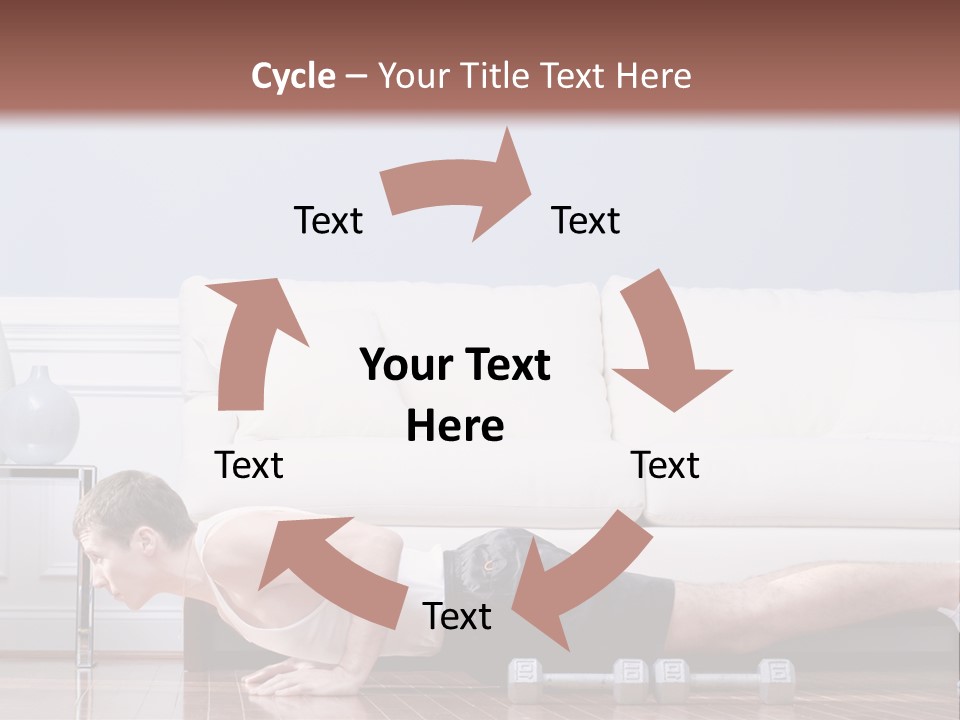 Cycle – Your Title Text Here

Text

Text

Your Text Here

Text

Text

Text